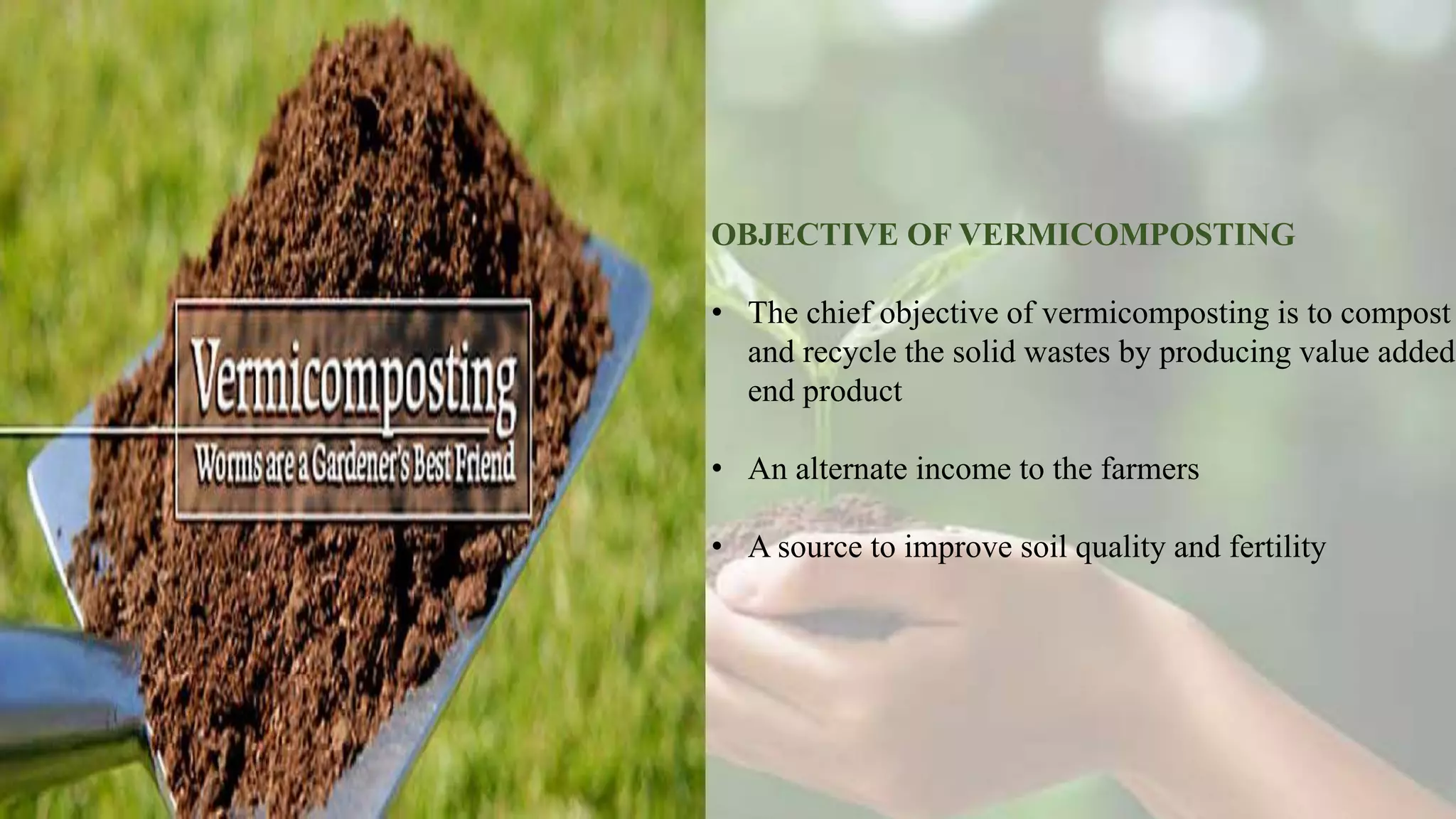 Vermicomposting
Worms are a Gardener's Best Friend

OBJECTIVE OF VERMICOMPOSTING

• The chief objective of vermicomposting is to compost and recycle the solid wastes by producing value added end product

• An alternate income to the farmers

• A source to improve soil quality and fertility